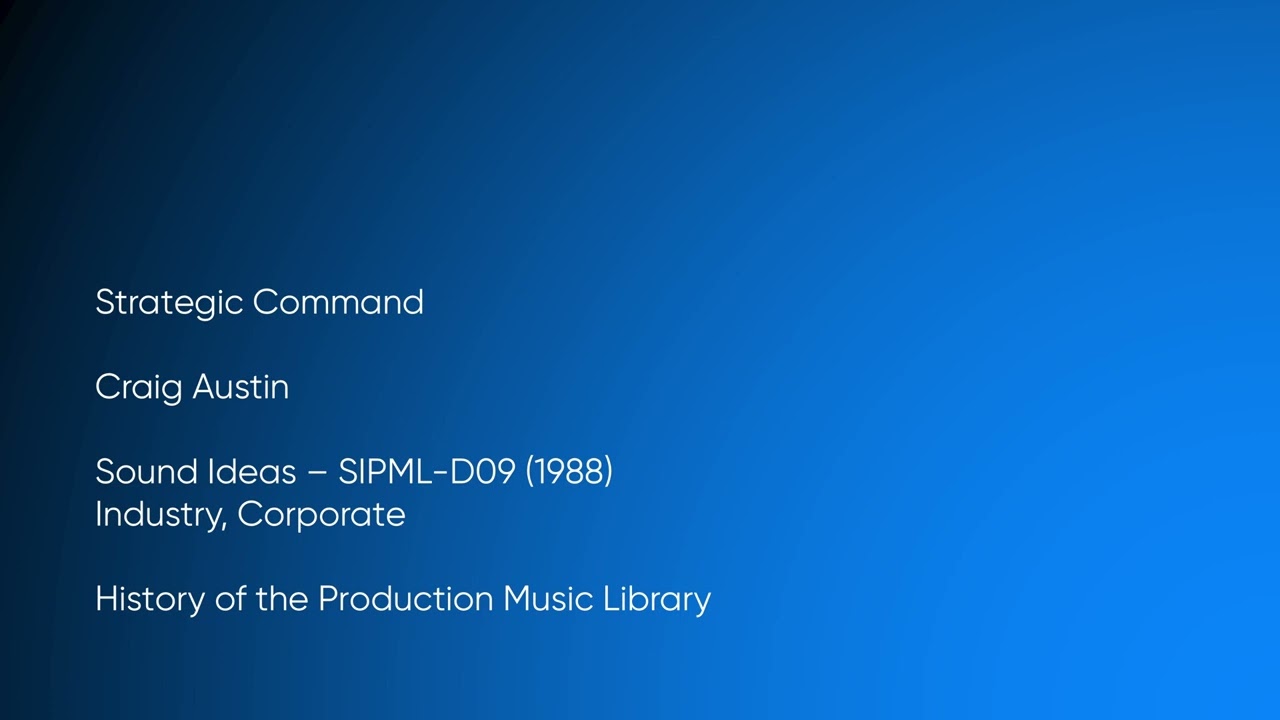 Strategic Command

Craig Austin

Sound Ideas – SIPML-D09 (1988)
Industry, Corporate

History of the Production Music Library